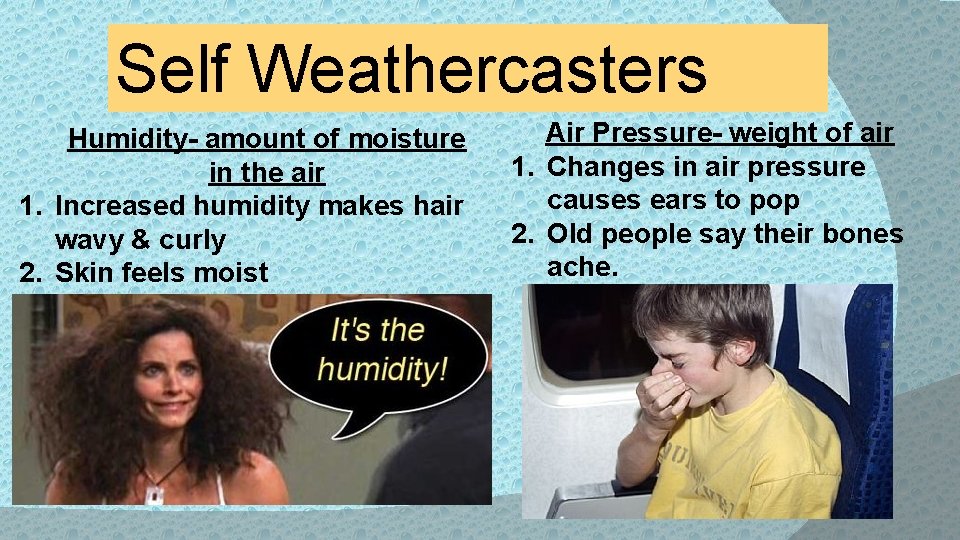 Self Weathercasters

Humidity- amount of moisture in the air
1. Increased humidity makes hair wavy & curly
2. Skin feels moist

It's the humidity!

Air Pressure- weight of air
1. Changes in air pressure causes ears to pop
2. Old people say their bones ache.